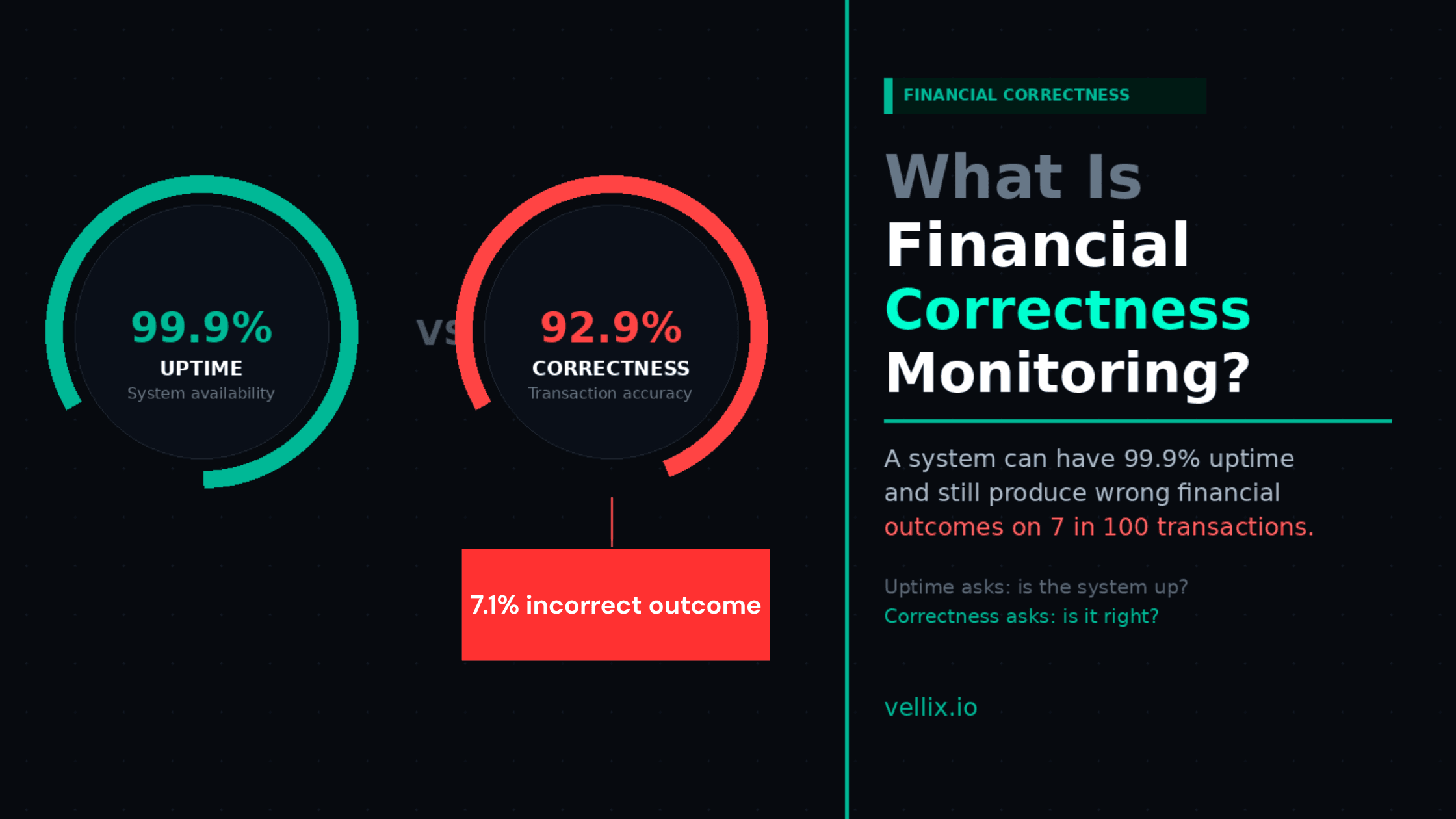 99.9%
UPTIME
System availability

VS

92.9%
CORRECTNESS
Transaction accuracy

7.1% incorrect outcome

FINANCIAL CORRECTNESS

What Is Financial Correctness Monitoring?

A system can have 99.9% uptime and still produce wrong financial outcomes on 7 in 100 transactions.

Uptime asks: is the system up?
Correctness asks: is it right?

vellix.io